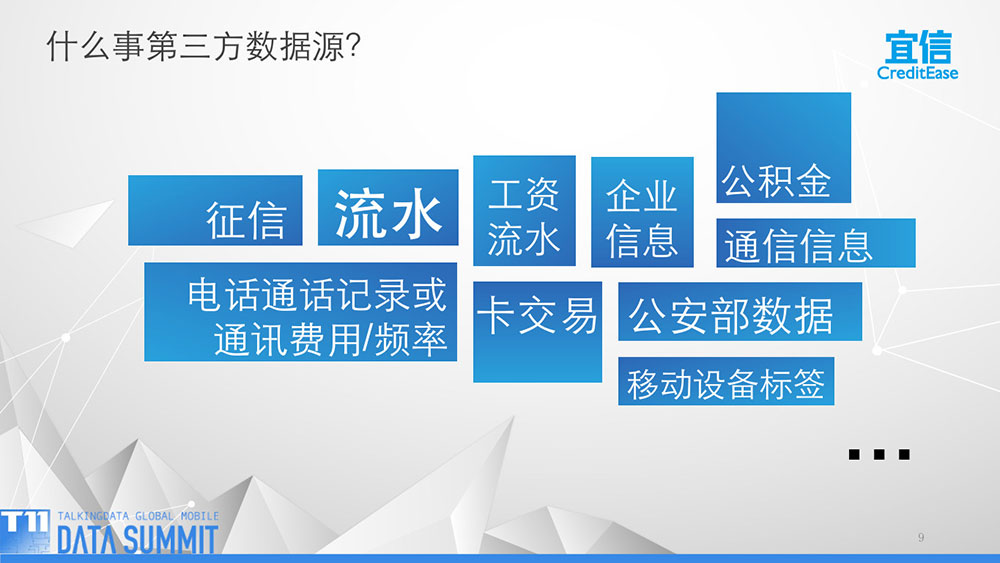 什么事第三方数据源?

宜信
CreditEase

征信

流水

工资流水

企业信息

公积金

通信信息

电话通话记录或通讯费用/频率

卡交易

公安部数据

移动设备标签

...

T11 TALKINGDATA GLOBAL MOBILE DATA SUMMIT

9